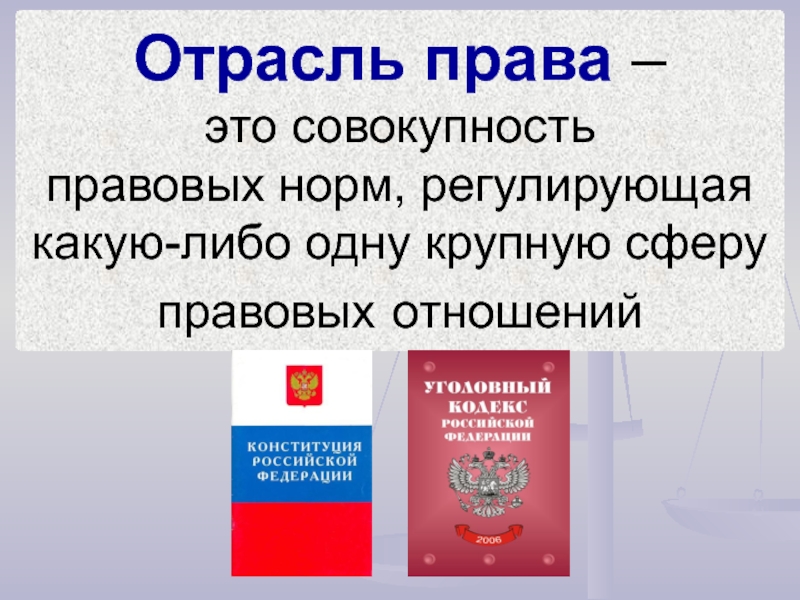 Отрасль права – это совокупность правовых норм, регулирующая какую-либо одну крупную сферу правовых отношений

КОНСТИТУЦИЯ РОССИЙСКОЙ ФЕДЕРАЦИИ

УГОЛОВНЫЙ КОДЕКС РОССИЙСКОЙ ФЕДЕРАЦИИ

2006